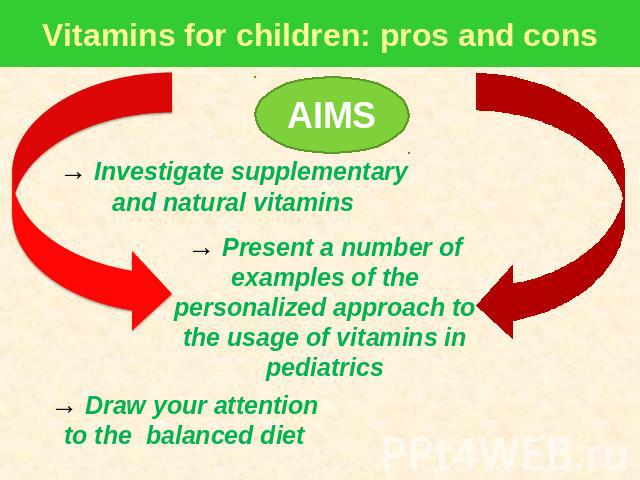 Vitamins for children: pros and cons

AIMS

→ Investigate supplementary and natural vitamins

→ Present a number of examples of the personalized approach to the usage of vitamins in pediatrics

→ Draw your attention to the balanced diet

PPt4WEB.ru